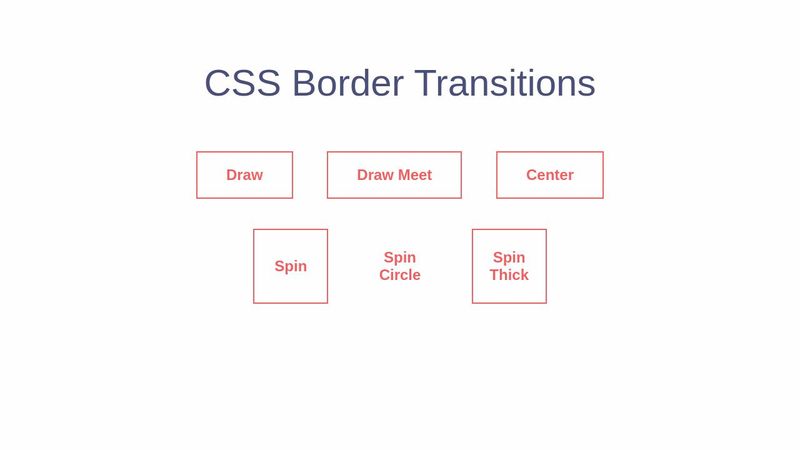 CSS Border Transitions

Draw

Draw Meet

Center

Spin

Spin Circle

Spin Thick